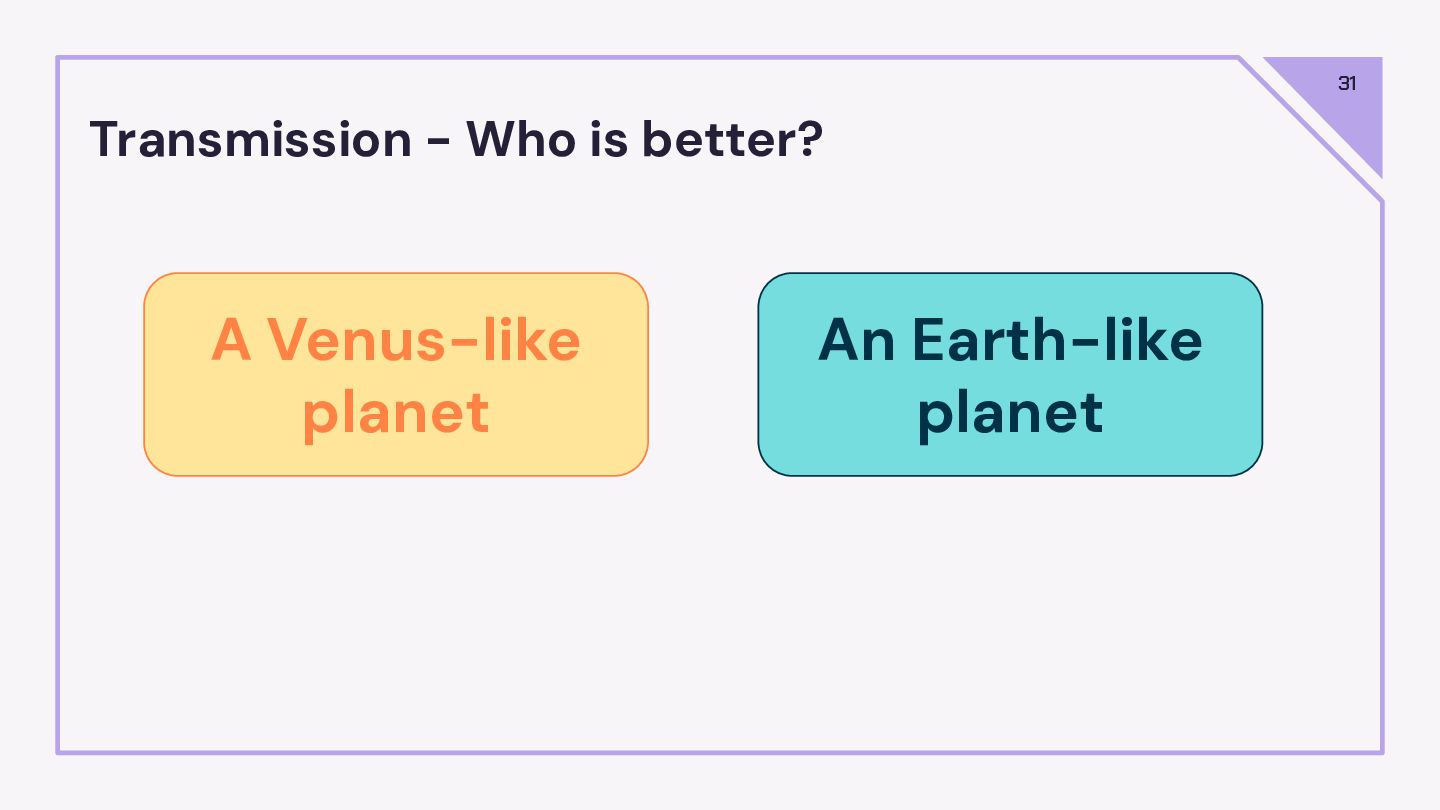 31

Transmission - Who is better?

A Venus-like planet

An Earth-like planet